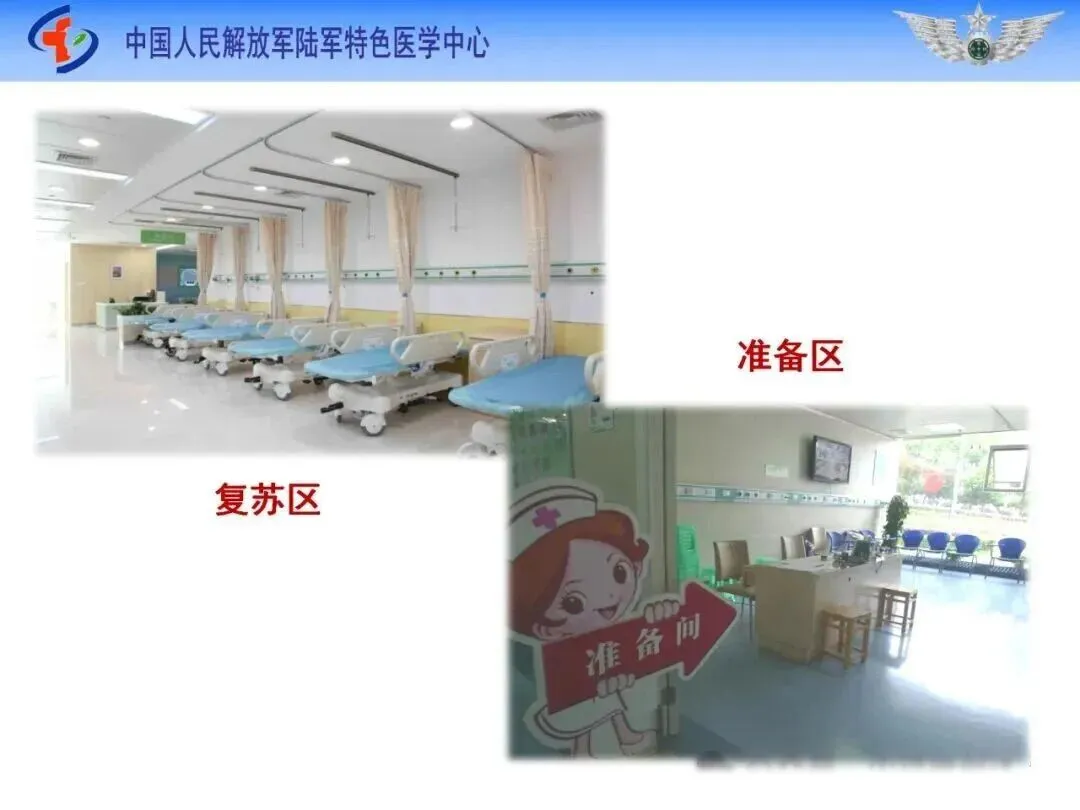 中国人民解放军陆军特色医学中心

准备区

复苏区

准备间